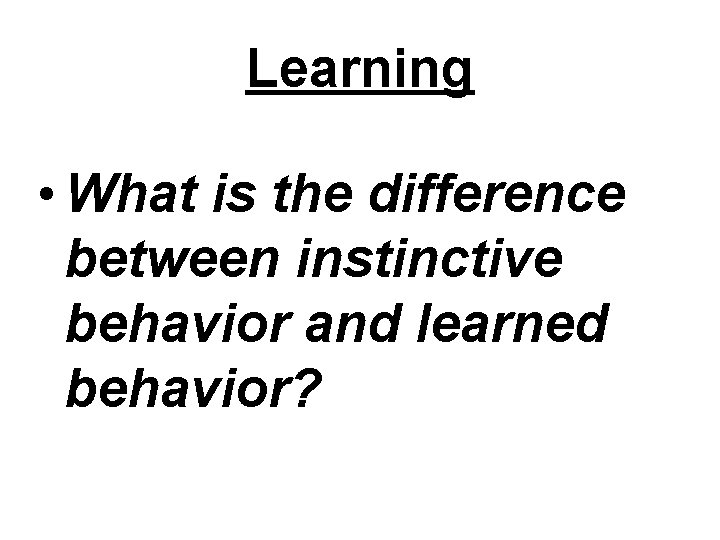 Learning

• What is the difference between instinctive behavior and learned behavior?